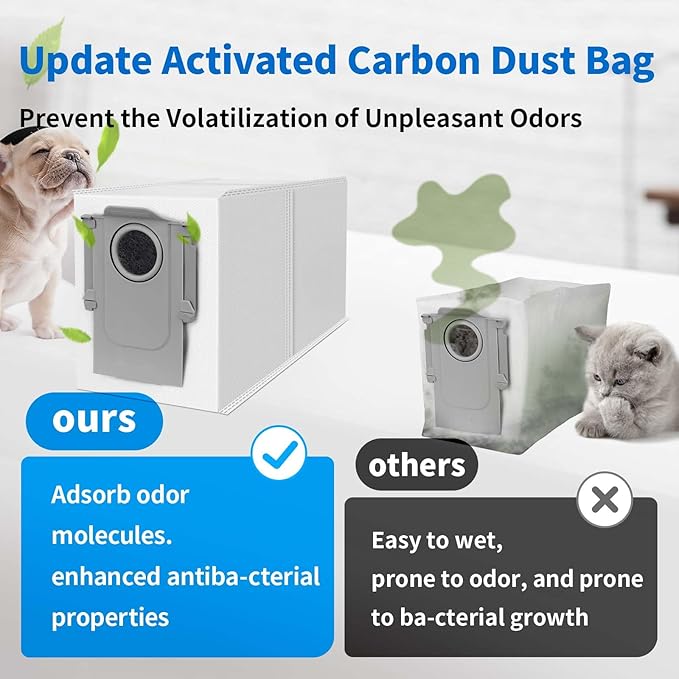 Update Activated Carbon Dust Bag

Prevent the Volatilization of Unpleasant Odors

ours

Adsorb odor molecules.
enhanced antiba-cterial properties

others

Easy to wet,
prone to odor, and prone to ba-cterial growth